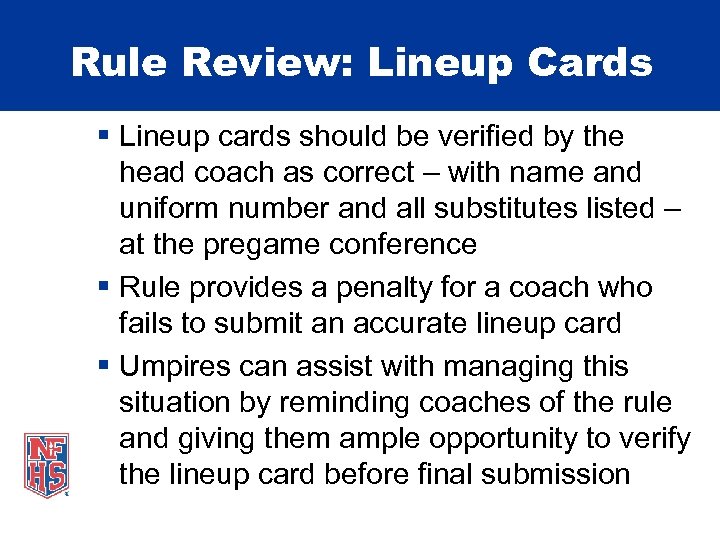 Rule Review: Lineup Cards

▪ Lineup cards should be verified by the head coach as correct – with name and uniform number and all substitutes listed – at the pregame conference

▪ Rule provides a penalty for a coach who fails to submit an accurate lineup card

▪ Umpires can assist with managing this situation by reminding coaches of the rule and giving them ample opportunity to verify the lineup card before final submission

NFHS